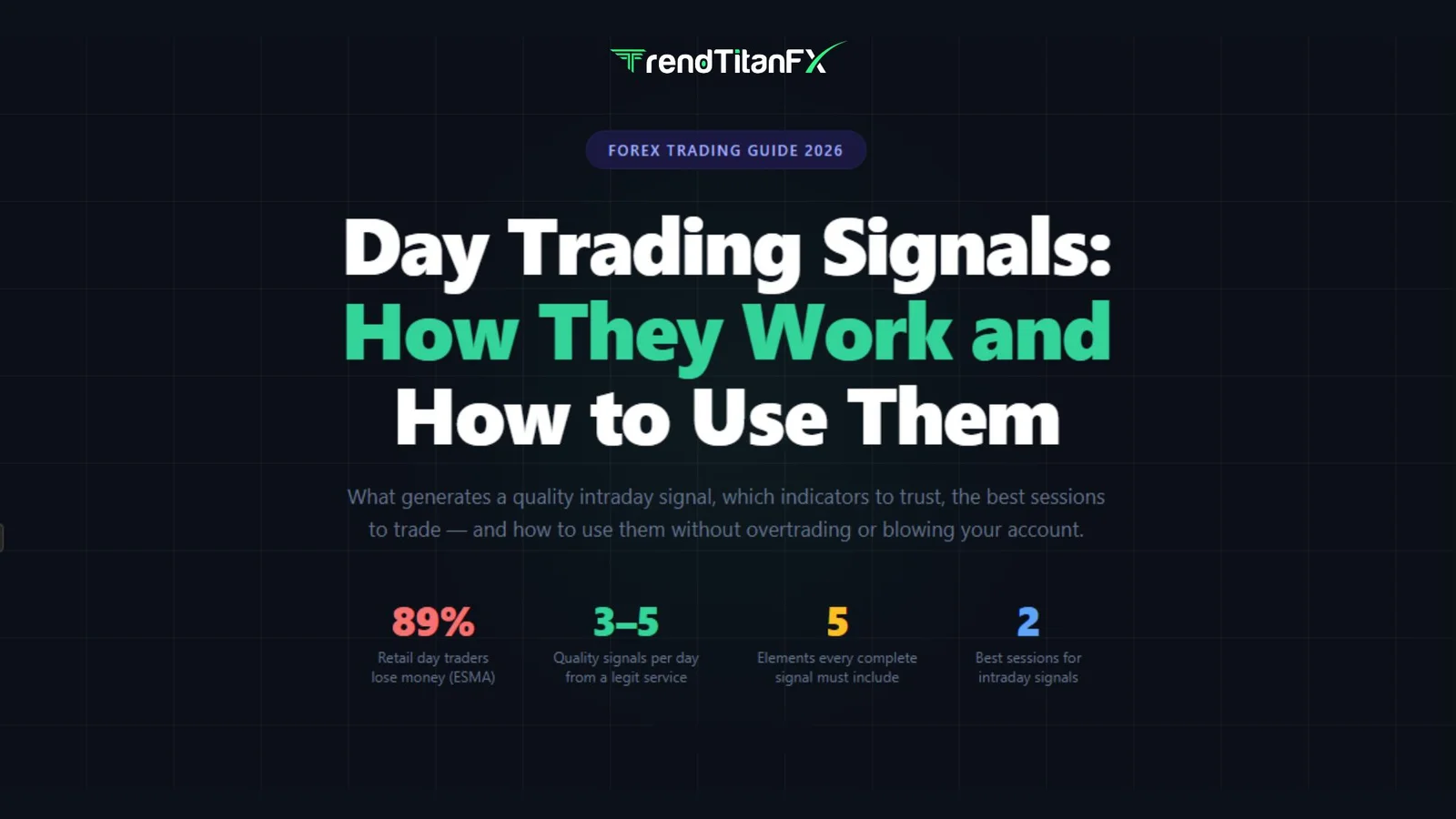 TrendTitanFX

FOREX TRADING GUIDE 2026

Day Trading Signals: How They Work and How to Use Them

What generates a quality intraday signal, which indicators to trust, the best sessions to trade — and how to use them without overtrading or blowing your account.

89%
Retail day traders lose money (ESMA)

3–5
Quality signals per day from a legit service

5
Elements every complete signal must include

2
Best sessions for intraday signals